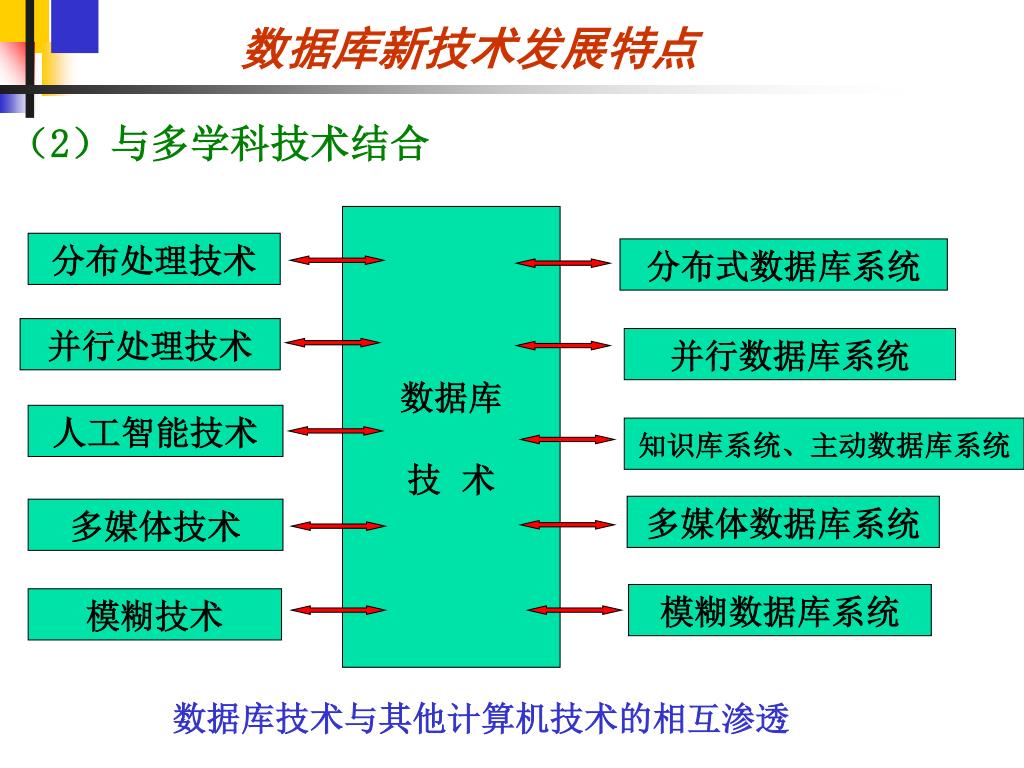 数据库新技术发展特点

（2）与多学科技术结合

分布处理技术

并行处理技术

人工智能技术

多媒体技术

模糊技术

数据库
技 术

分布式数据库系统

并行数据库系统

知识库系统、主动数据库系统

多媒体数据库系统

模糊数据库系统

数据库技术与其他计算机技术的相互渗透